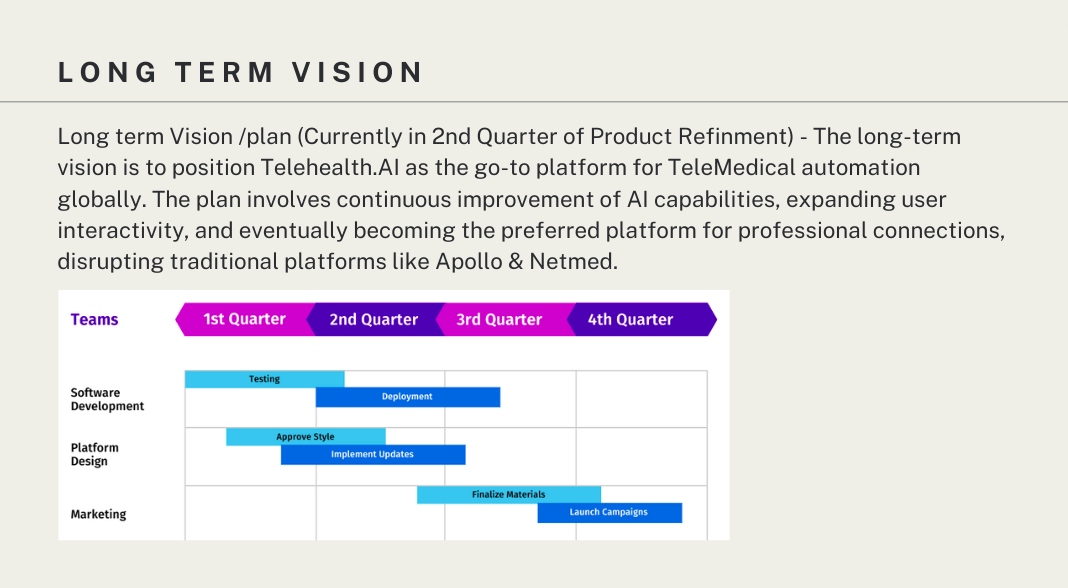 LONG TERM VISION

Long term Vision /plan (Currently in 2nd Quarter of Product Refinment) - The long-term vision is to position Telehealth.AI as the go-to platform for TeleMedical automation globally. The plan involves continuous improvement of AI capabilities, expanding user interactivity, and eventually becoming the preferred platform for professional connections, disrupting traditional platforms like Apollo & Netmed.

Teams
1st Quarter
2nd Quarter
3rd Quarter
4th Quarter

Software Development
Testing
Deployment

Platform Design
Approve Style
Implement Updates

Marketing
Finalize Materials
Launch Campaigns